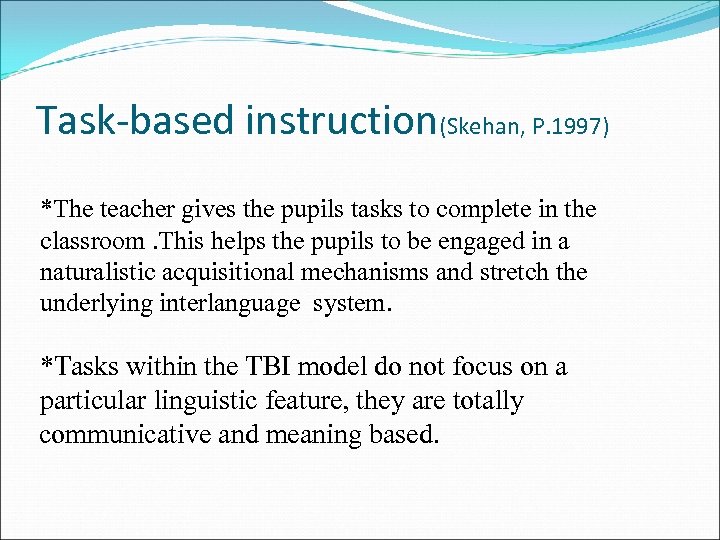 Task-based instruction(Skehan, P.1997)

*The teacher gives the pupils tasks to complete in the classroom .This helps the pupils to be engaged in a naturalistic acquisitional mechanisms and stretch the underlying interlanguage system.

*Tasks within the TBI model do not focus on a particular linguistic feature, they are totally communicative and meaning based.